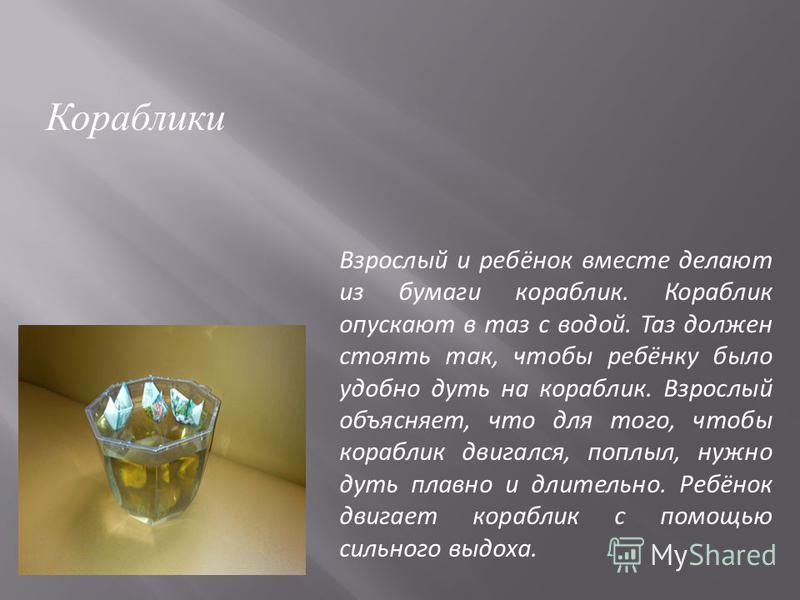 Кораблики

Взрослый и ребёнок вместе делают из бумаги кораблик. Кораблик опускают в таз с водой. Таз должен стоять так, чтобы ребёнку было удобно дуть на кораблик. Взрослый объясняет, что для того, чтобы кораблик двигался, поплыл, нужно дуть плавно и длительно. Ребёнок двигает кораблик с помощью сильного выдоха.

MyShared